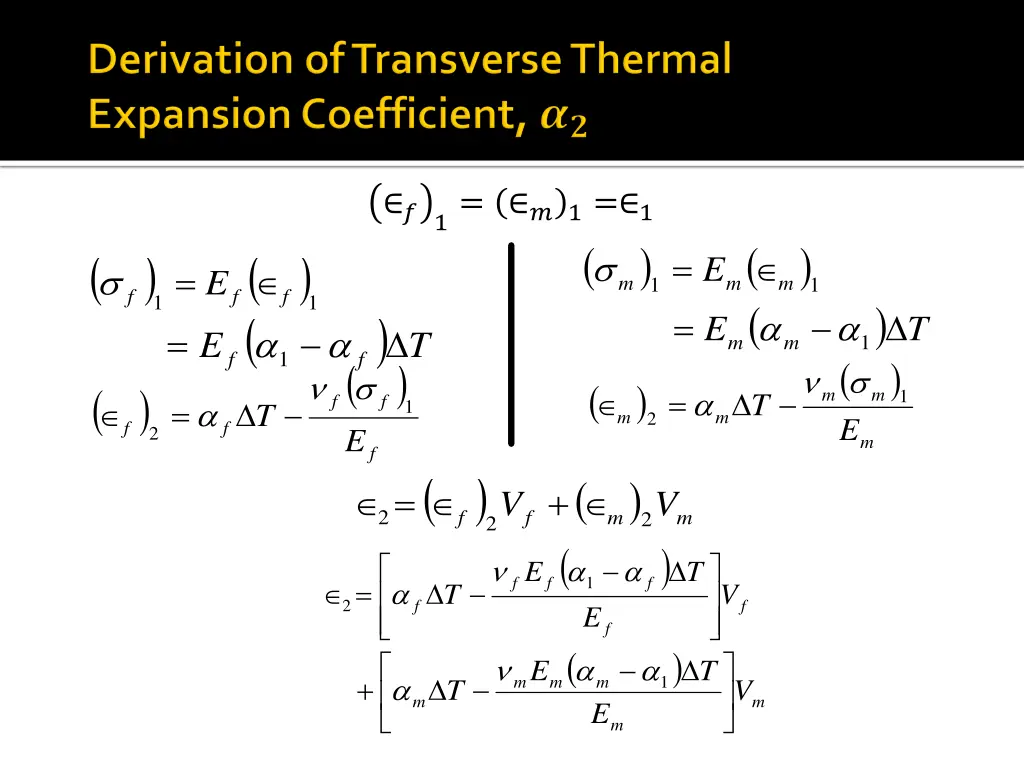 Derivation of Transverse Thermal Expansion Coefficient, $\alpha_2$

$(\epsilon_f)_1 = (\epsilon_m)_1 = \epsilon_1$

$(\sigma_f)_1 = E_f(\epsilon_f)_1$
$= E_f(\alpha_1 - \alpha_f)\Delta T$
$(\epsilon_f)_2 = \alpha_f \Delta T - \frac{\nu_f(\sigma_f)_1}{E_f}$

$(\sigma_m)_1 = E_m(\epsilon_m)_1$
$= E_m(\alpha_m - \alpha_1)\Delta T$
$(\epsilon_m)_2 = \alpha_m \Delta T - \frac{\nu_m(\sigma_m)_1}{E_m}$

$\epsilon_2 = (\epsilon_f)_2 V_f + (\epsilon_m)_2 V_m$

$\epsilon_2 = \left[\alpha_f \Delta T - \frac{\nu_f E_f(\alpha_1 - \alpha_f)\Delta T}{E_f}\right]V_f$
$+ \left[\alpha_m \Delta T - \frac{\nu_m E_m(\alpha_m - \alpha_1)\Delta T}{E_m}\right]V_m$